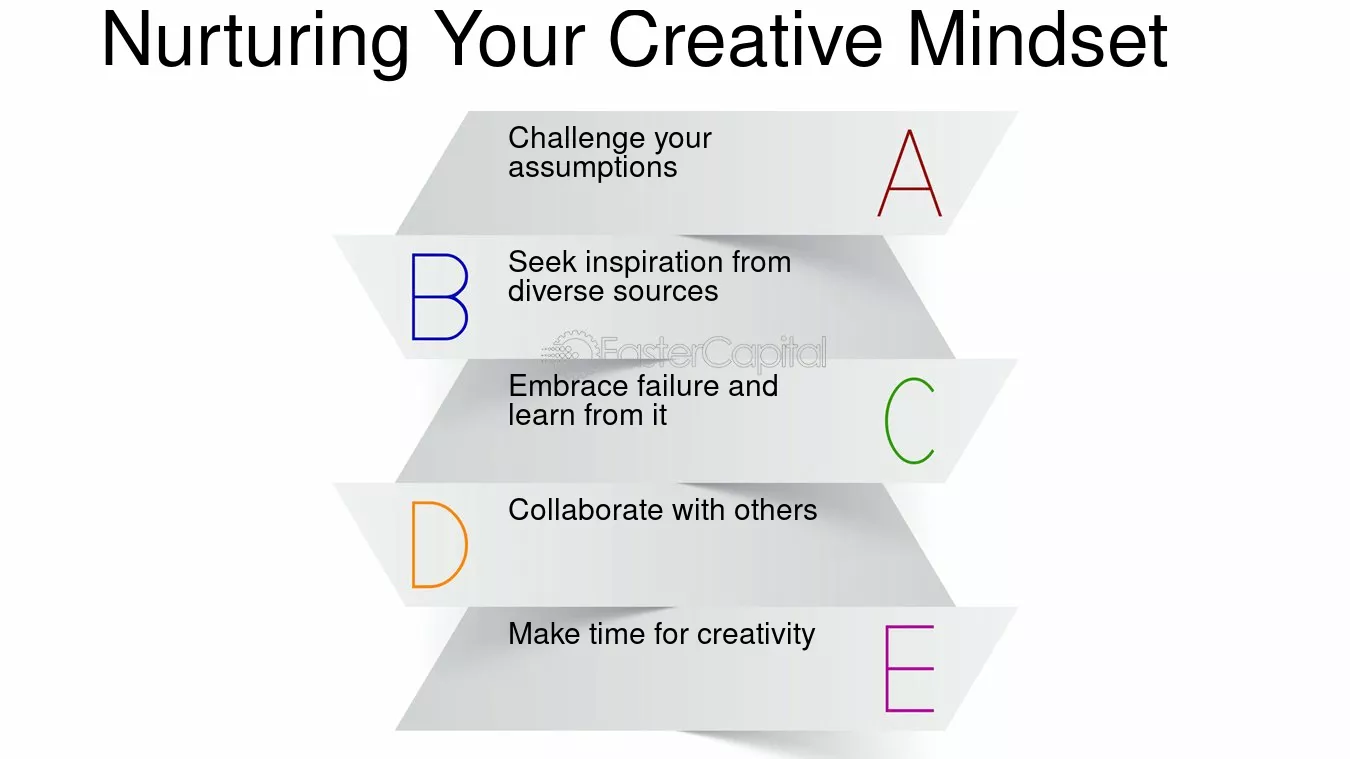 Nurturing Your Creative Mindset

Challenge your assumptions

A

B

Seek inspiration from diverse sources

FasterCapital

Embrace failure and learn from it

C

D

Collaborate with others

Make time for creativity

E